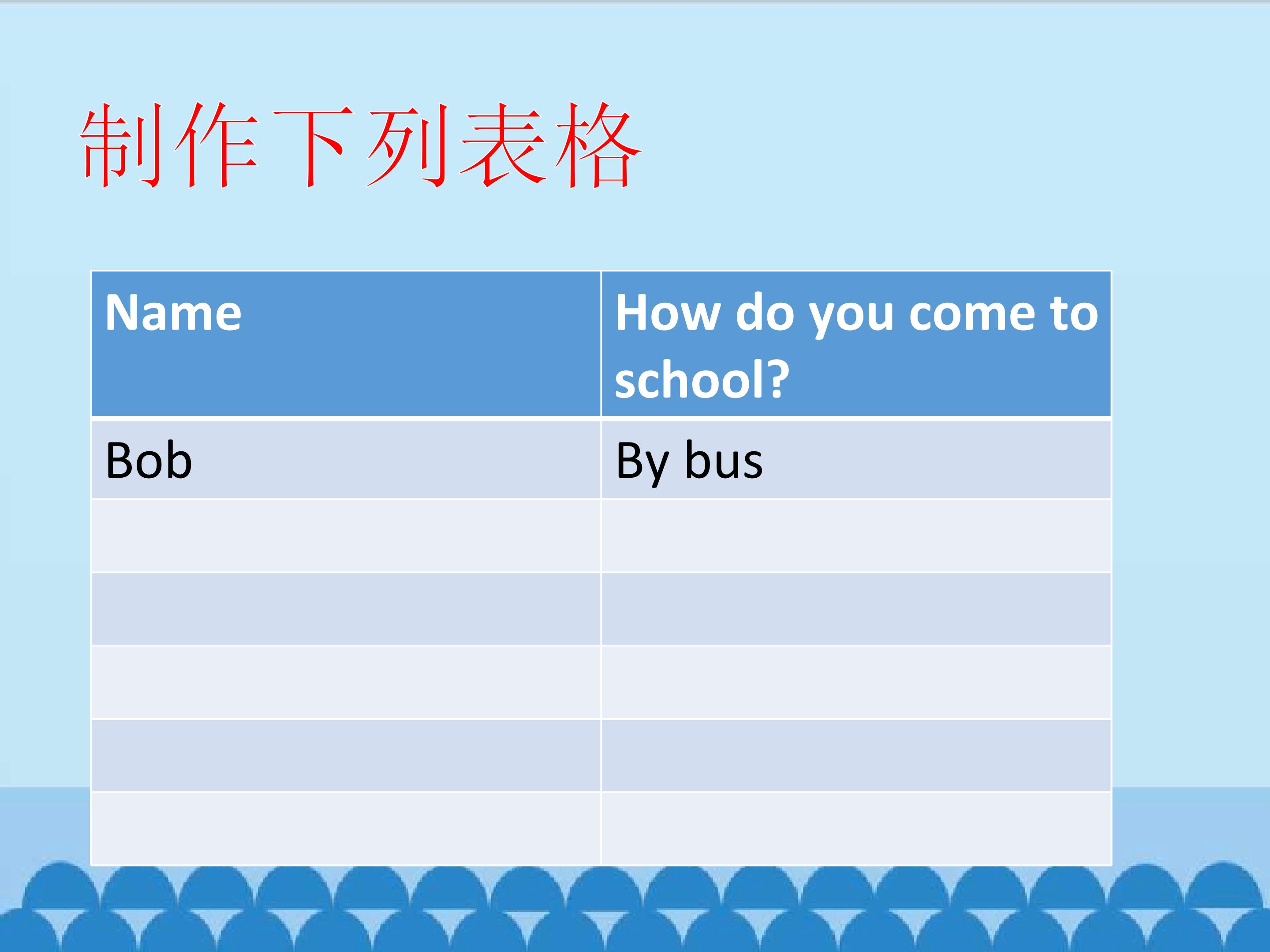 制作下列表格

| Name | How do you come to school? |
|---|---|
| Bob | By bus |
|  |  |
|  |  |
|  |  |
|  |  |
|  |  |